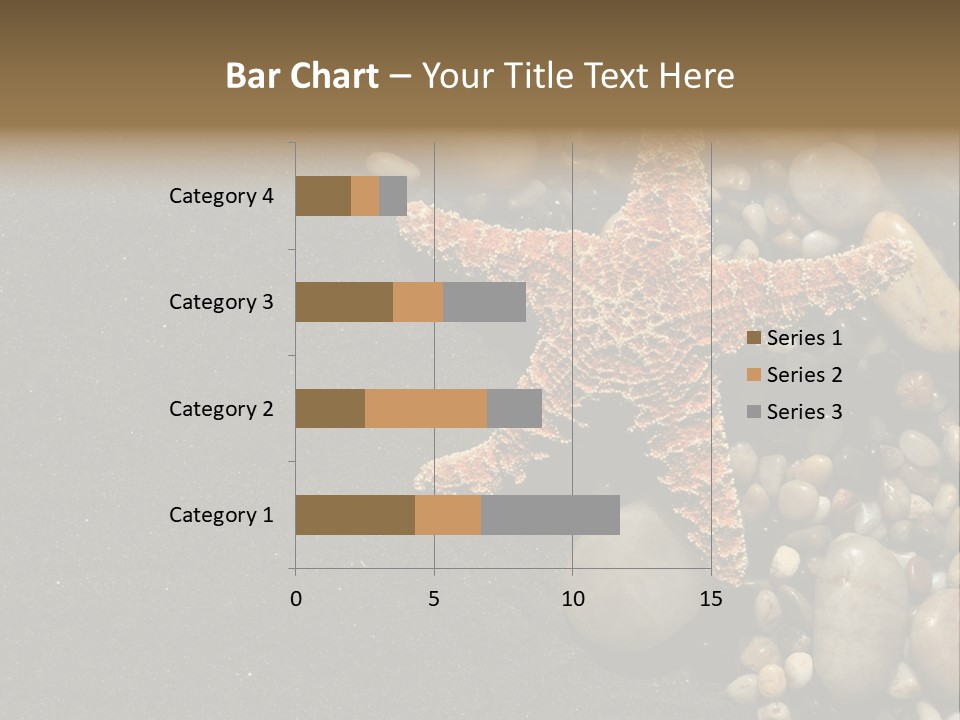 Bar Chart – Your Title Text Here

Category 4
Category 3
Category 2
Category 1

0
5
10
15

Series 1
Series 2
Series 3